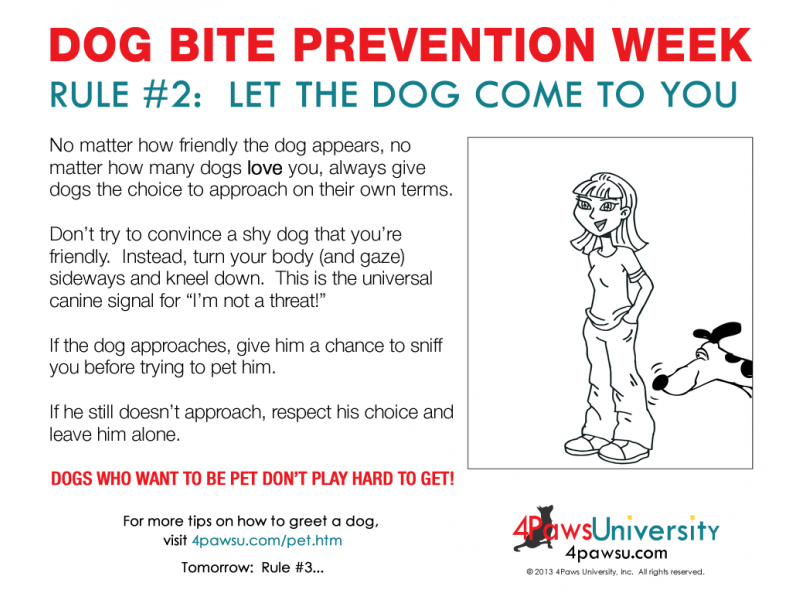 DOG BITE PREVENTION WEEK

RULE #2: LET THE DOG COME TO YOU

No matter how friendly the dog appears, no matter how many dogs love you, always give dogs the choice to approach on their own terms.

Don't try to convince a shy dog that you're friendly. Instead, turn your body (and gaze) sideways and kneel down. This is the universal canine signal for "I'm not a threat!"

If the dog approaches, give him a chance to sniff you before trying to pet him.

If he still doesn't approach, respect his choice and leave him alone.

DOGS WHO WANT TO BE PET DON'T PLAY HARD TO GET!

For more tips on how to greet a dog, visit 4pawsu.com/pet.htm

Tomorrow: Rule #3...

4PawsUniversity
4pawsu.com
© 2013 4Paws University, Inc. All rights reserved.